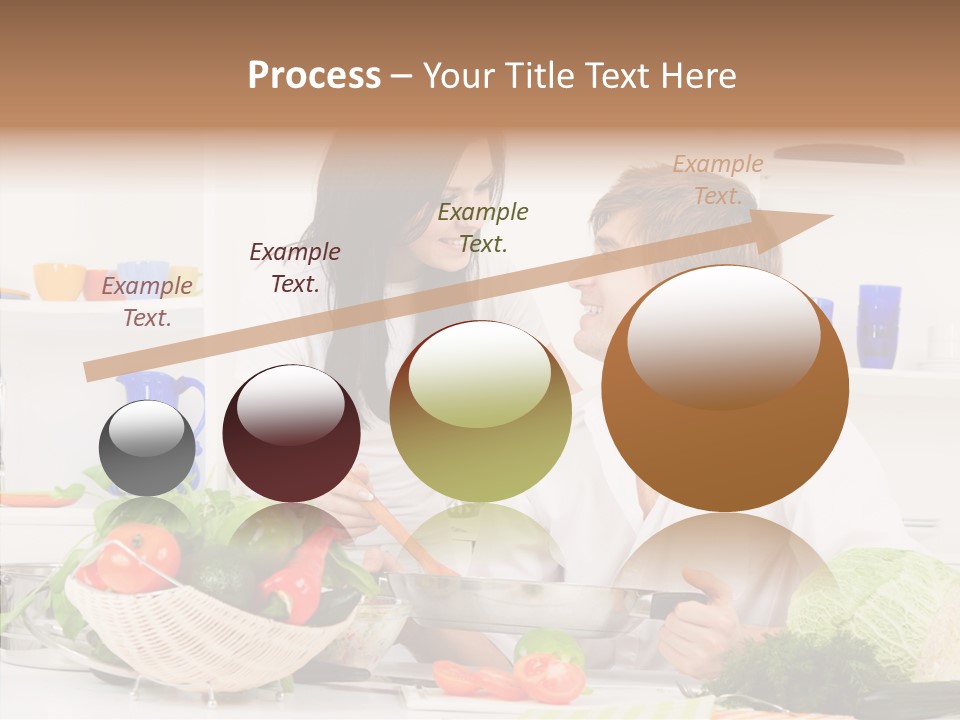 Process – Your Title Text Here

Example Text.

Example Text.

Example Text.

Example Text.